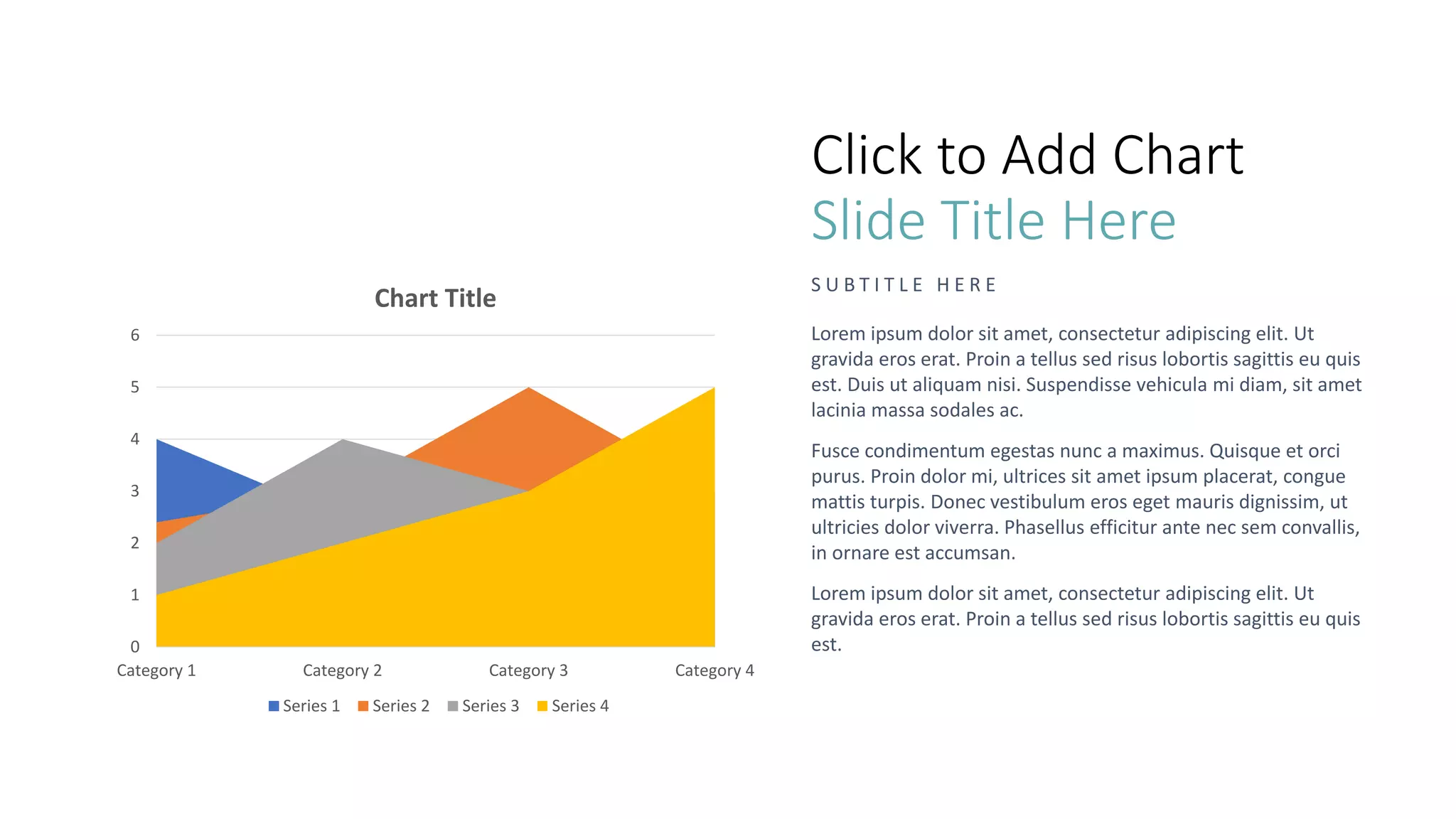 Chart Title

6
5
4
3
2
1
0

Category 1 Category 2 Category 3 Category 4

Series 1 Series 2 Series 3 Series 4

Click to Add Chart
Slide Title Here

SUBTITLE HERE

Lorem ipsum dolor sit amet, consectetur adipiscing elit. Ut gravida eros erat. Proin a tellus sed risus lobortis sagittis eu quis est. Duis ut aliquam nisi. Suspendisse vehicula mi diam, sit amet lacinia massa sodales ac.

Fusce condimentum egestas nunc a maximus. Quisque et orci purus. Proin dolor mi, ultrices sit amet ipsum placerat, congue mattis turpis. Donec vestibulum eros eget mauris dignissim, ut ultricies dolor viverra. Phasellus efficitur ante nec sem convallis, in ornare est accumsan.

Lorem ipsum dolor sit amet, consectetur adipiscing elit. Ut gravida eros erat. Proin a tellus sed risus lobortis sagittis eu quis est.